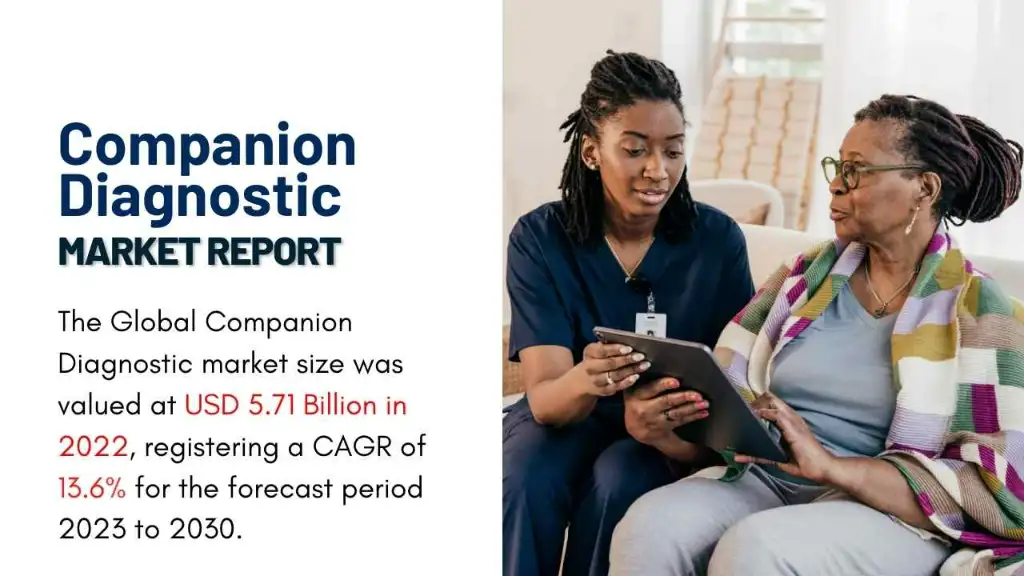 Companion Diagnostic
MARKET REPORT

The Global Companion Diagnostic market size was valued at USD 5.71 Billion in 2022, registering a CAGR of 13.6% for the forecast period 2023 to 2030.